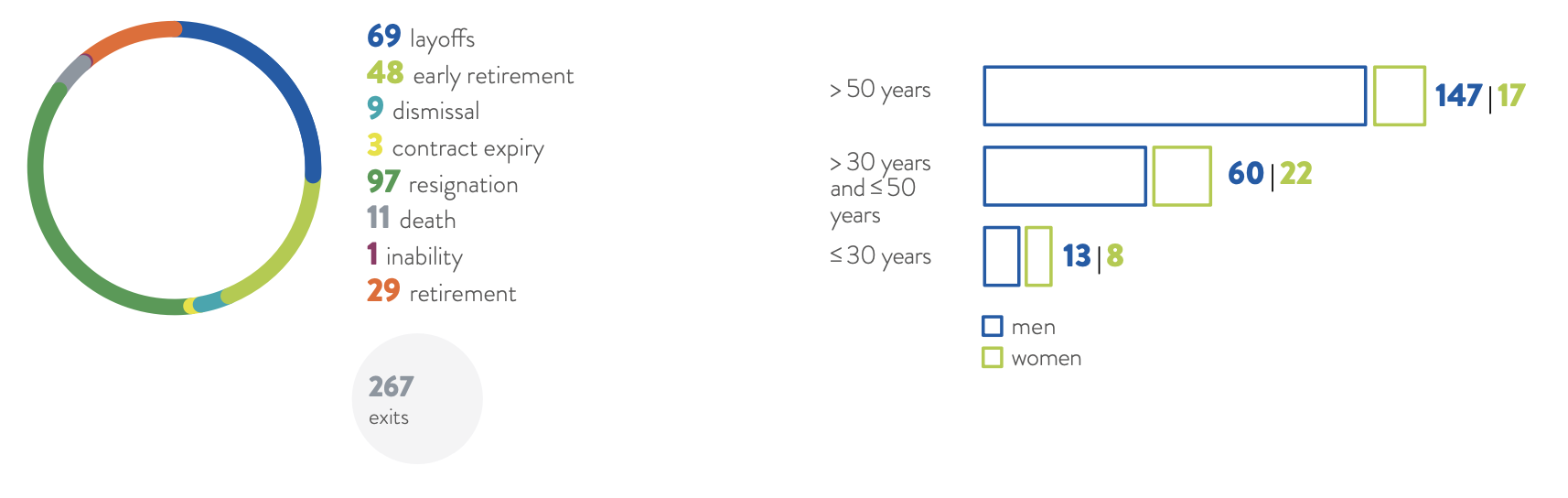 69 layoffs
48 early retirement
9 dismissal
3 contract expiry
97 resignation
11 death
1 inability
29 retirement

267
exits

> 50 years
147 | 17

> 30 years and ≤ 50 years
60 | 22

≤ 30 years
13 | 8

men
women